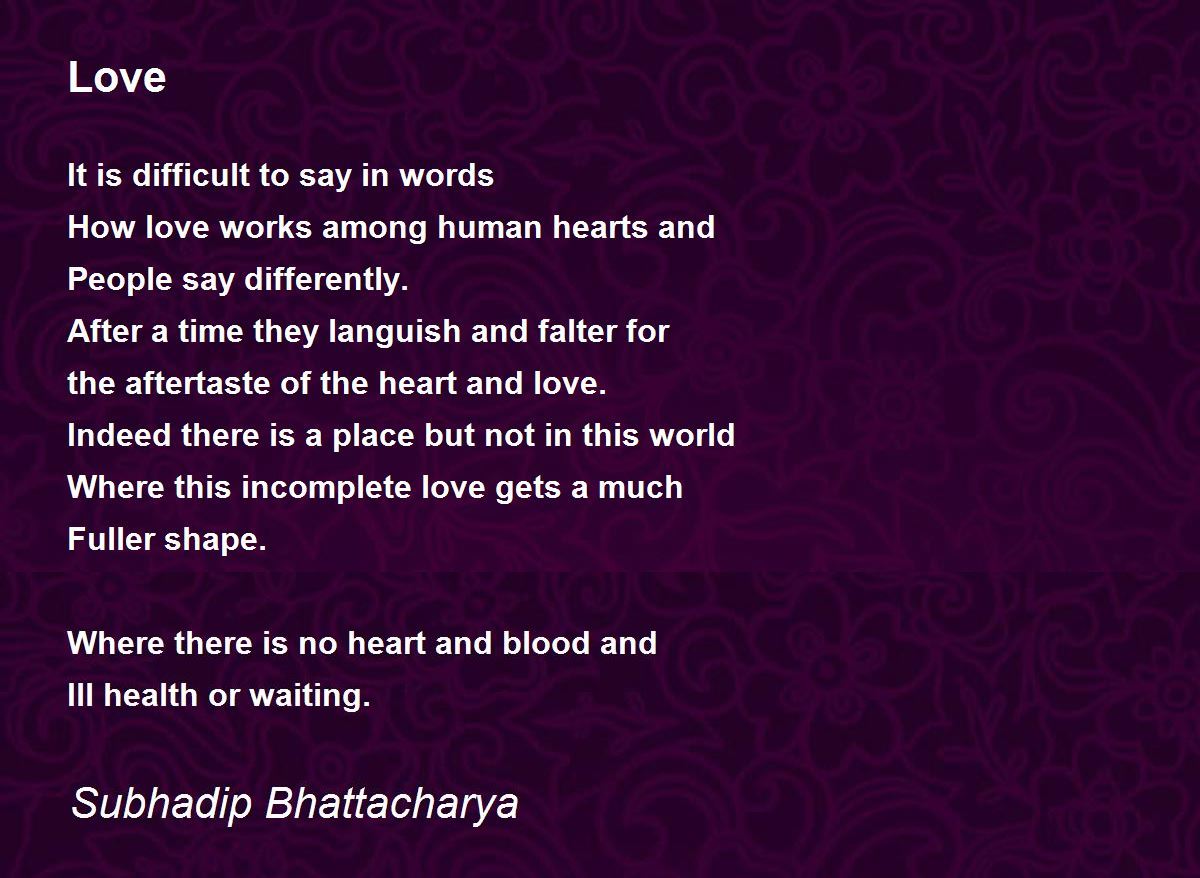 Love

It is difficult to say in words
How love works among human hearts and
People say differently.
After a time they languish and falter for
the aftertaste of the heart and love.
Indeed there is a place but not in this world
Where this incomplete love gets a much
Fuller shape.

Where there is no heart and blood and
Ill health or waiting.

Subhadip Bhattacharya